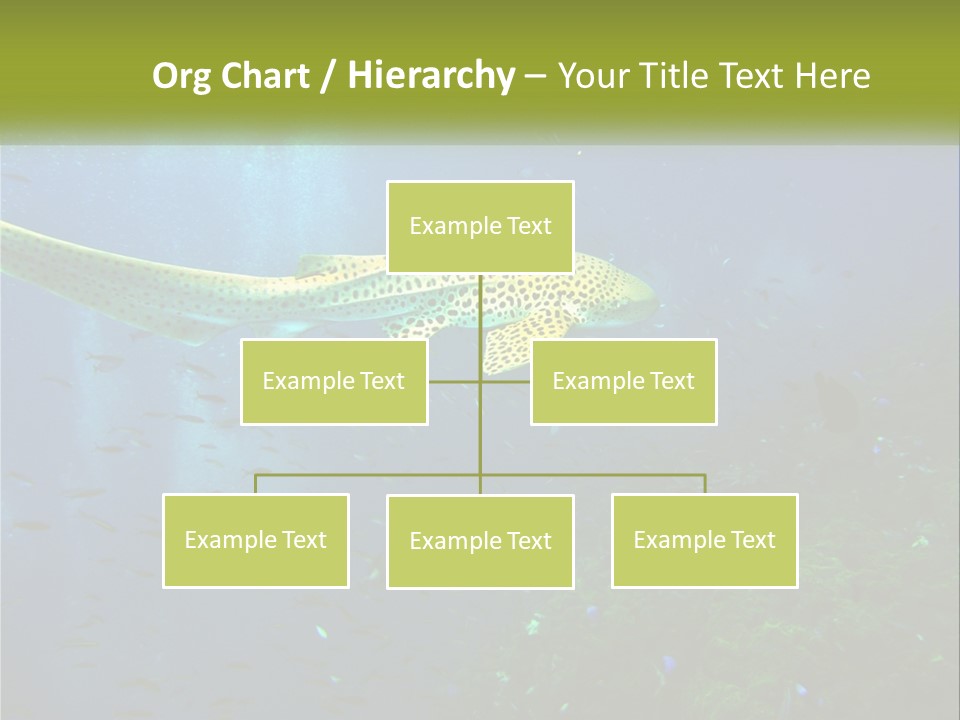 Org Chart / Hierarchy – Your Title Text Here

Example Text

Example Text

Example Text

Example Text

Example Text

Example Text